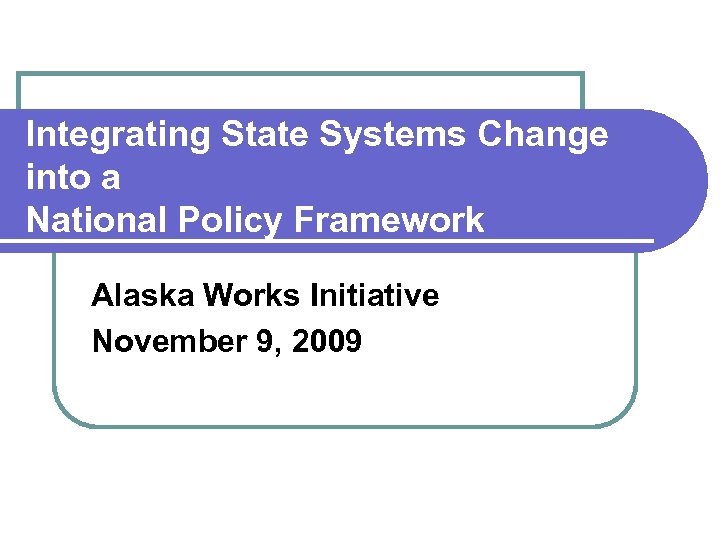 Integrating State Systems Change into a National Policy Framework

Alaska Works Initiative

November 9, 2009